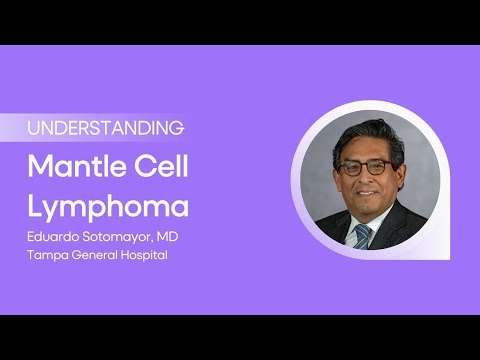 UNDERSTANDING

Mantle Cell Lymphoma

Eduardo Sotomayor, MD
Tampa General Hospital